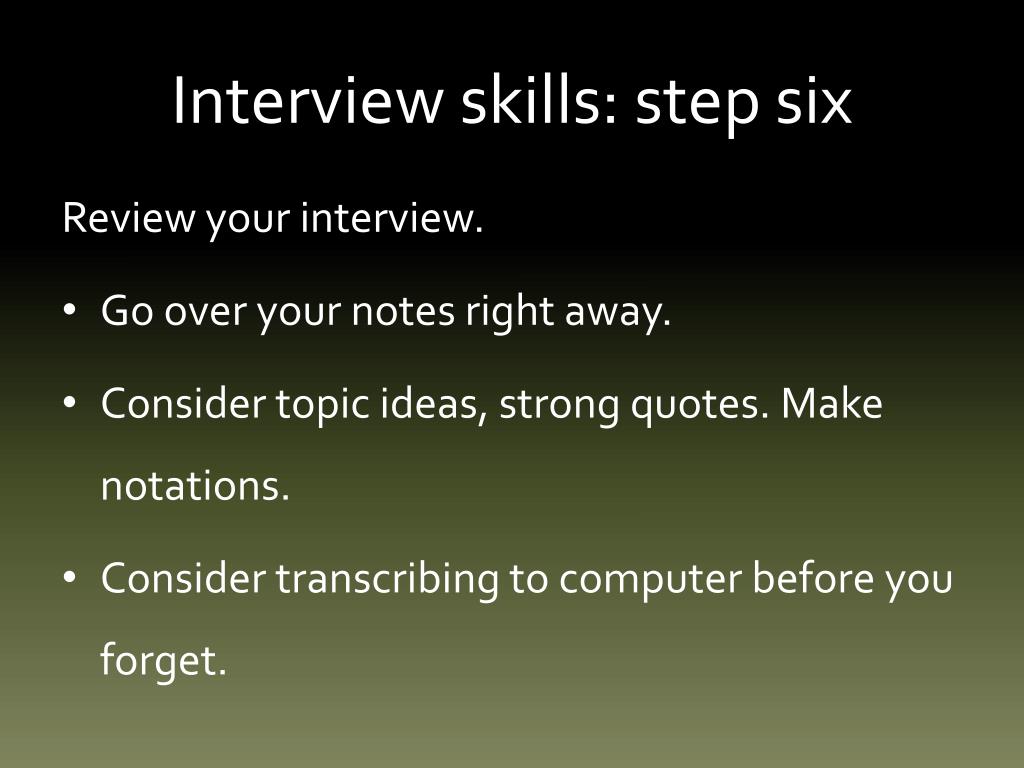 Interview skills: step six

Review your interview.

• Go over your notes right away.
• Consider topic ideas, strong quotes. Make notations.
• Consider transcribing to computer before you forget.